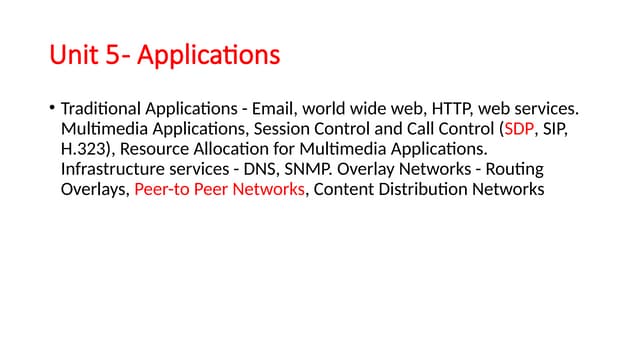 Unit 5- Applications

• Traditional Applications - Email, world wide web, HTTP, web services. Multimedia Applications, Session Control and Call Control (SDP, SIP, H.323), Resource Allocation for Multimedia Applications. Infrastructure services - DNS, SNMP. Overlay Networks - Routing Overlays, Peer-to Peer Networks, Content Distribution Networks